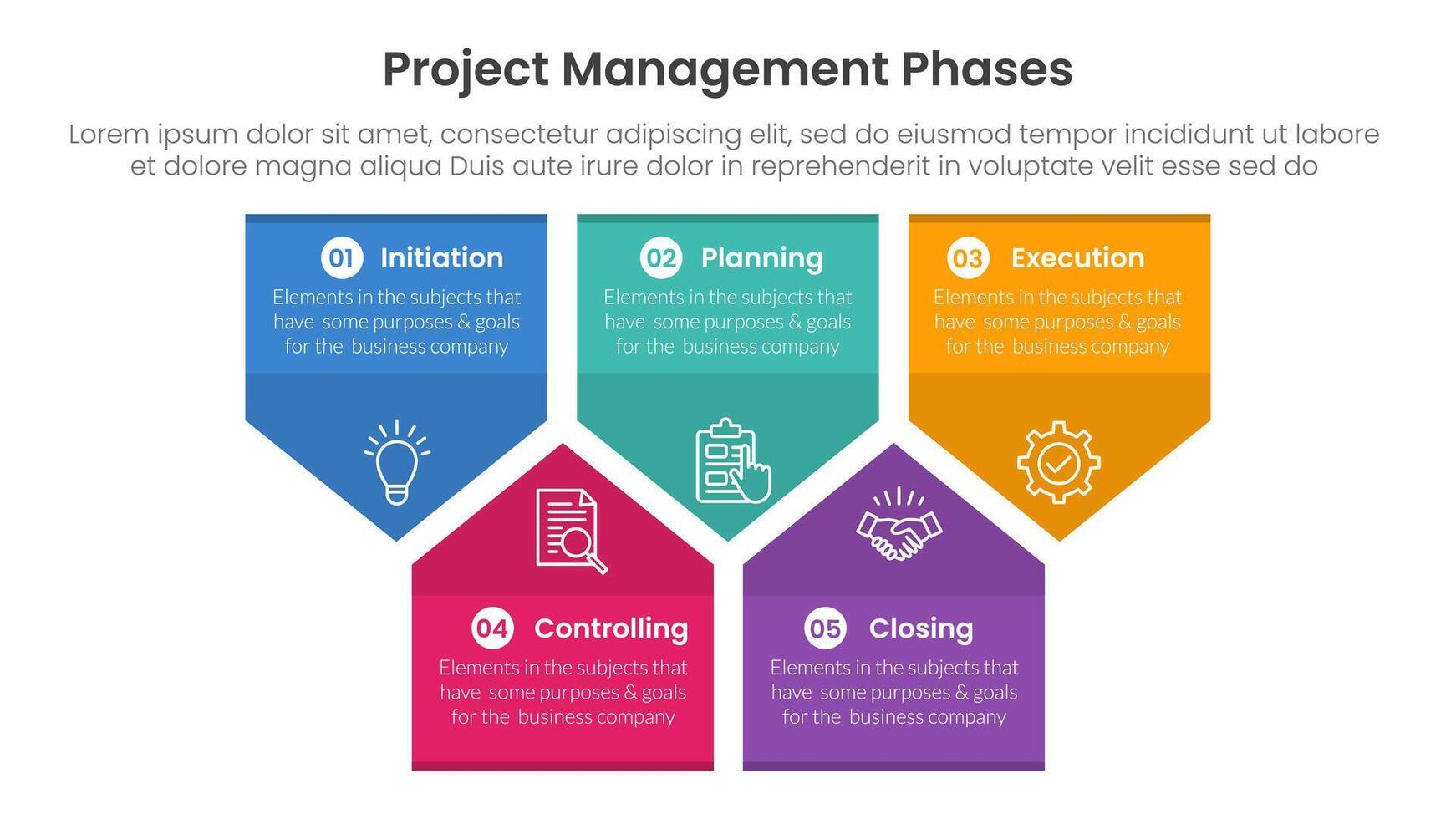 Project Management Phases

Lorem ipsum dolor sit amet, consectetur adipiscing elit, sed do eiusmod tempor incididunt ut labore et dolore magna aliqua Duis aute irure dolor in reprehenderit in voluptate velit esse sed do

01 Initiation
Elements in the subjects that have some purposes & goals for the business company

02 Planning
Elements in the subjects that have some purposes & goals for the business company

03 Execution
Elements in the subjects that have some purposes & goals for the business company

04 Controlling
Elements in the subjects that have some purposes & goals for the business company

05 Closing
Elements in the subjects that have some purposes & goals for the business company